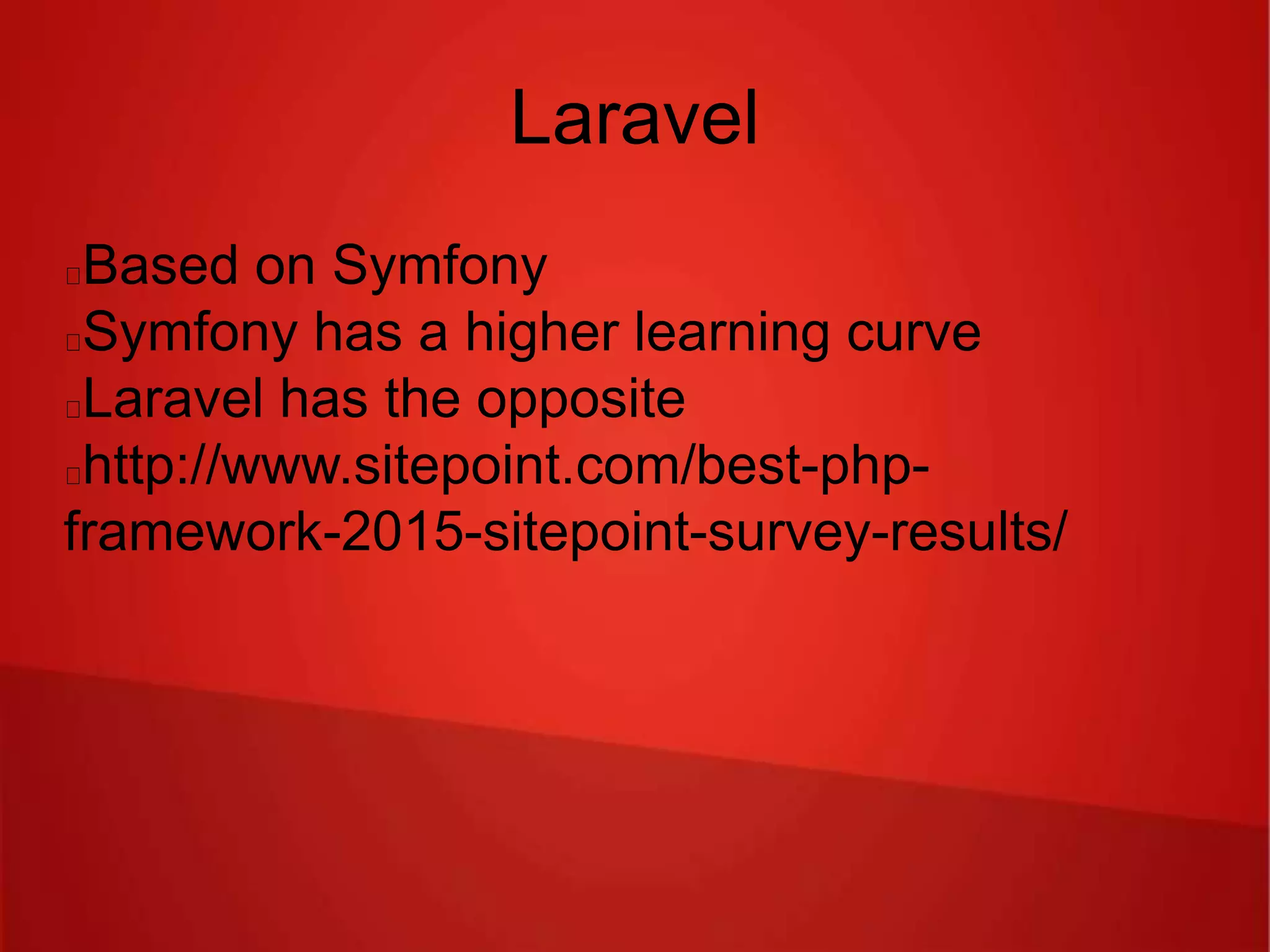 Laravel

Based on Symfony
Symfony has a higher learning curve
Laravel has the opposite
http://www.sitepoint.com/best-php-framework-2015-sitepoint-survey-results/